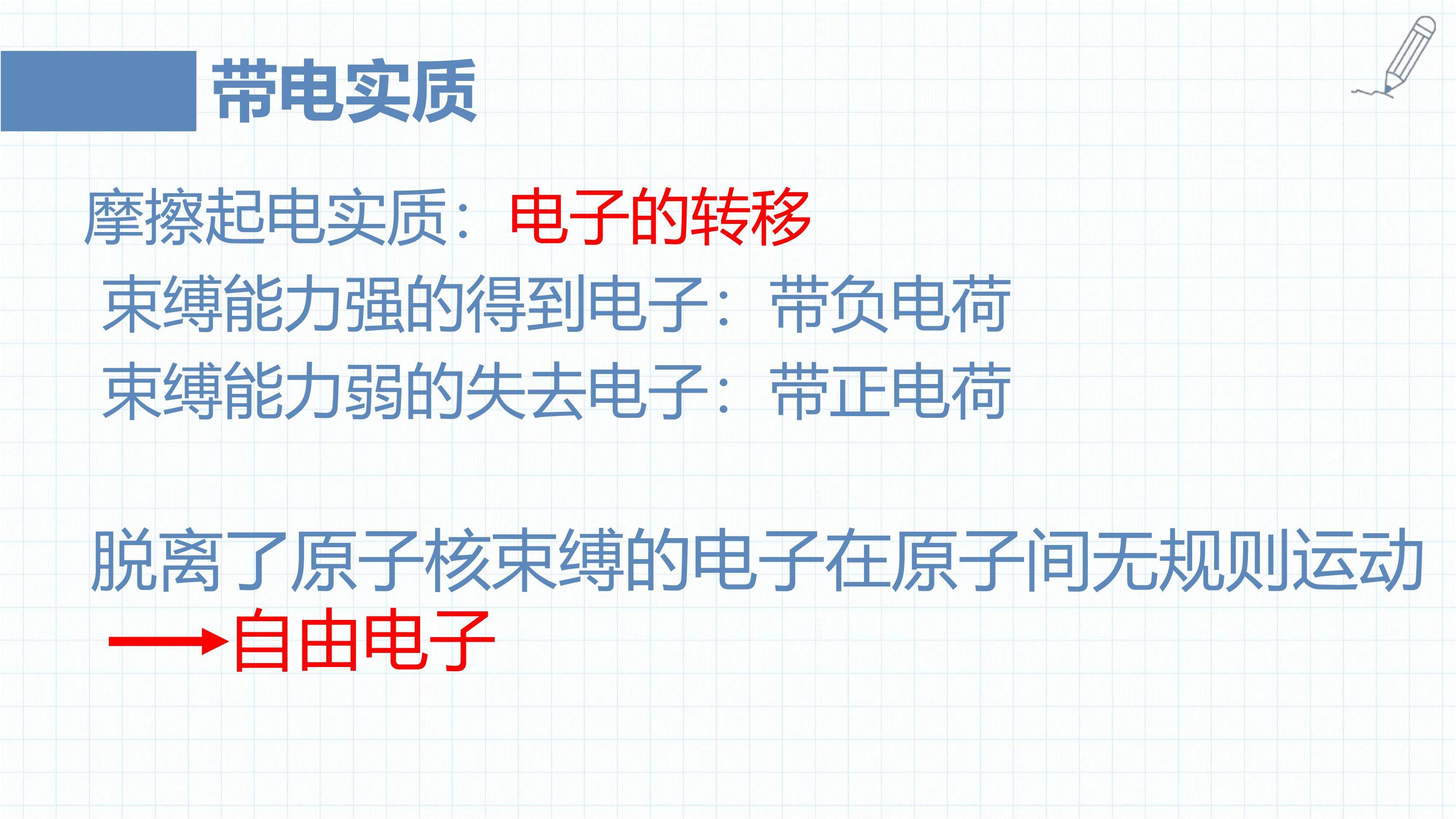 带电实质

摩擦起电实质：电子的转移

束缚能力强的得到电子：带负电荷

束缚能力弱的失去电子：带正电荷

脱离了原子核束缚的电子在原子间无规则运动

→自由电子